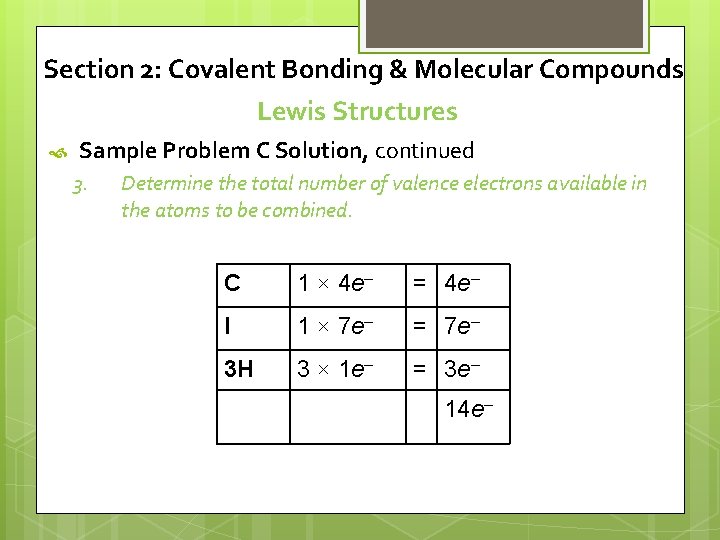 Section 2: Covalent Bonding & Molecular Compounds

Lewis Structures

Sample Problem C Solution, continued

3. Determine the total number of valence electrons available in the atoms to be combined.

| C | $1 \times 4e^-$ | = | $4e^-$ |
|---|---|---|---|
| I | $1 \times 7e^-$ | = | $7e^-$ |
| 3H | $3 \times 1e^-$ | = | $3e^-$ |
| | | | $14e^-$ |